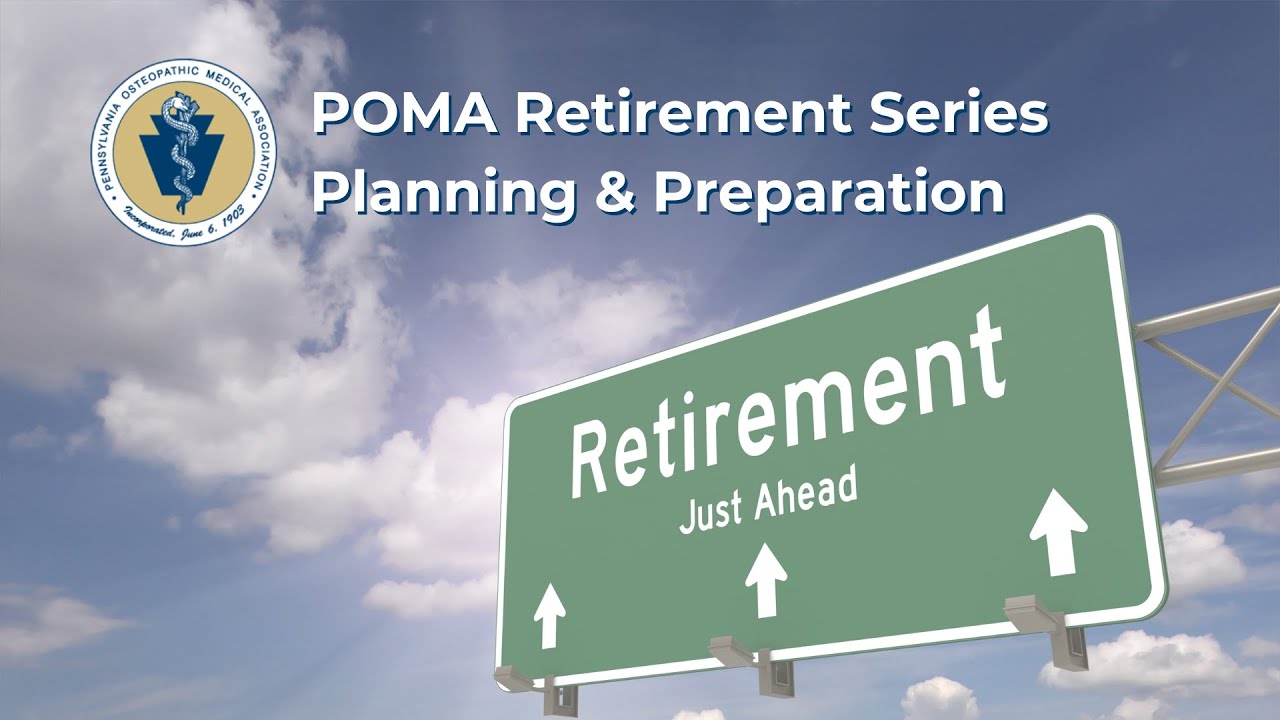 PENNSYLVANIA OSTEOPATHIC MEDICAL ASSOCIATION
Incorporated, June 6, 1903

POMA Retirement Series
Planning & Preparation

Retirement
Just Ahead